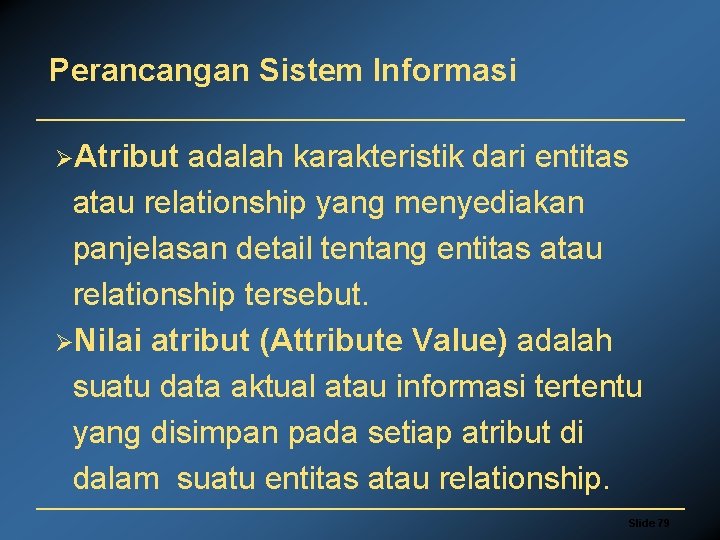 Perancangan Sistem Informasi

➢Atribut adalah karakteristik dari entitas atau relationship yang menyediakan panjelasan detail tentang entitas atau relationship tersebut.

➢Nilai atribut (Attribute Value) adalah suatu data aktual atau informasi tertentu yang disimpan pada setiap atribut di dalam suatu entitas atau relationship.

Slide 79